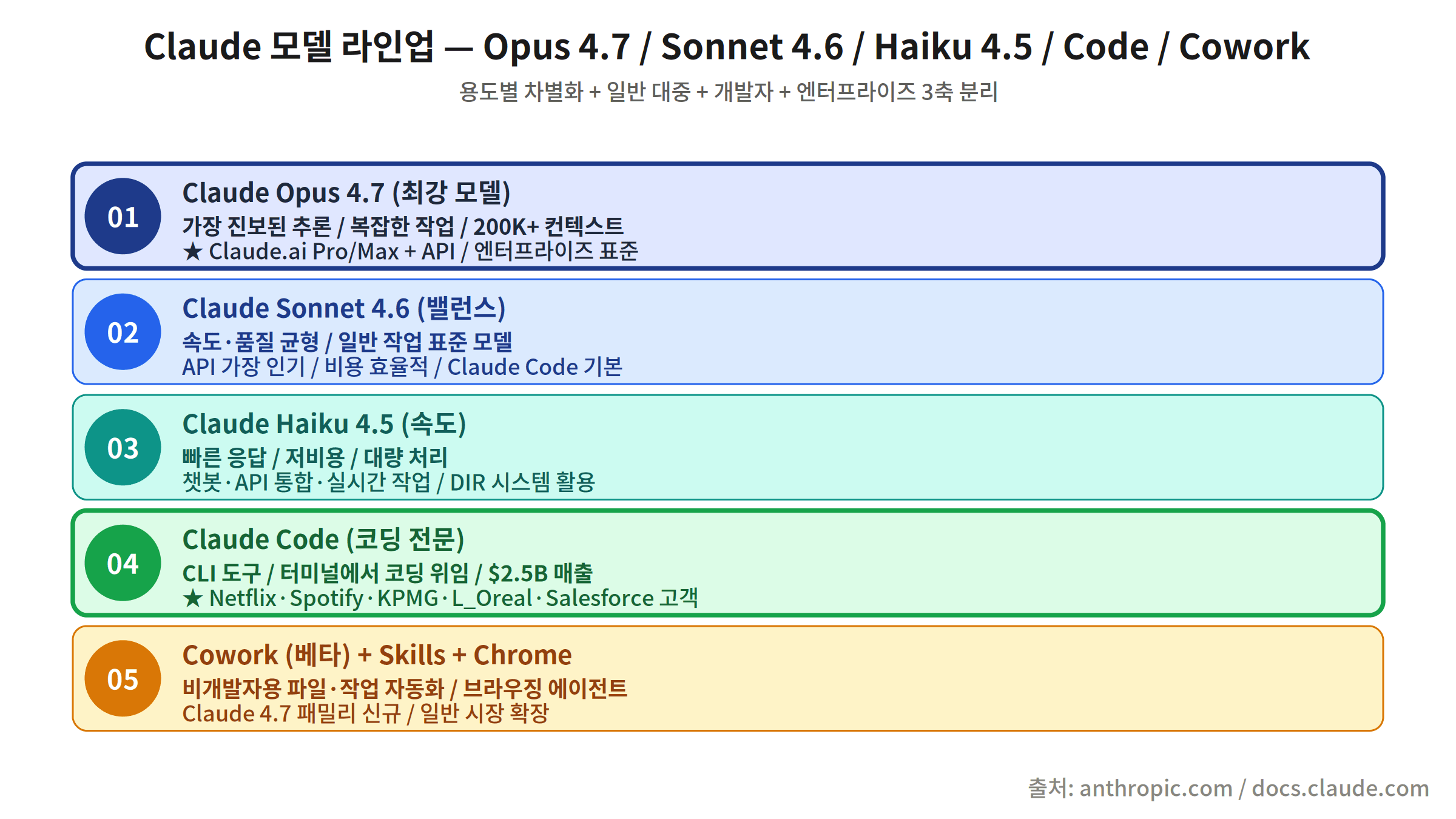 Claude 모델 라인업 — Opus 4.7 / Sonnet 4.6 / Haiku 4.5 / Code / Cowork

용도별 차별화 + 일반 대중 + 개발자 + 엔터프라이즈 3축 분리

01
Claude Opus 4.7 (최강 모델)
가장 진보된 추론 / 복잡한 작업 / 200K+ 컨텍스트
★ Claude.ai Pro/Max + API / 엔터프라이즈 표준

02
Claude Sonnet 4.6 (밸런스)
속도·품질 균형 / 일반 작업 표준 모델
API 가장 인기 / 비용 효율적 / Claude Code 기본

03
Claude Haiku 4.5 (속도)
빠른 응답 / 저비용 / 대량 처리
챗봇·API 통합·실시간 작업 / DIR 시스템 활용

04
Claude Code (코딩 전문)
CLI 도구 / 터미널에서 코딩 위임 / $2.5B 매출
★ Netflix·Spotify·KPMG·L_Oreal·Salesforce 고객

05
Cowork (베타) + Skills + Chrome
비개발자용 파일·작업 자동화 / 브라우징 에이전트
Claude 4.7 패밀리 신규 / 일반 시장 확장

출처: anthropic.com / docs.claude.com